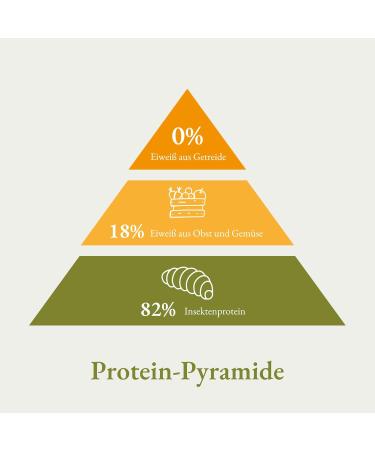 0%
Eiweiß aus Getreide

18% Eiweiß aus Obst und Gemüse

82% Insektenprotein

Protein-Pyramide